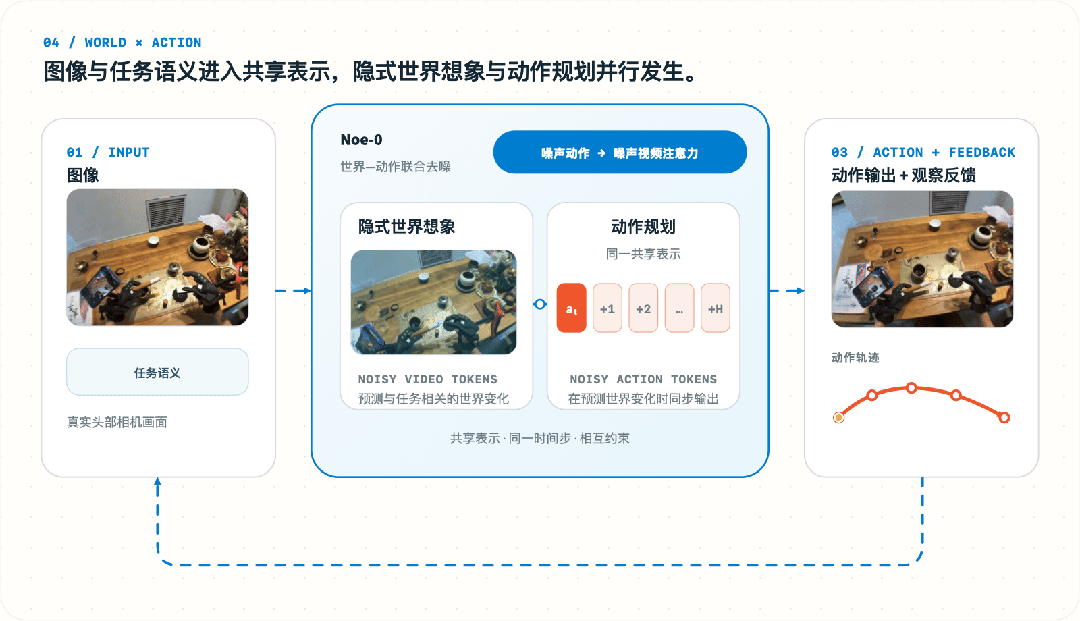 04 / WORLD × ACTION
图像与任务语义进入共享表示，隐式世界想象与动作规划并行发生。

01 / INPUT
图像

任务语义

真实头部相机画面

Noe-0
世界—动作联合去噪

噪声动作 → 噪声视频注意力

隐式世界想象

NOISY VIDEO TOKENS
预测与任务相关的世界变化

动作规划
同一共享表示

$a_t$ +1 +2 … +H

NOISY ACTION TOKENS
在预测世界变化时同步输出

共享表示 · 同一时间步 · 相互约束

03 / ACTION + FEEDBACK
动作输出 + 观察反馈

动作轨迹